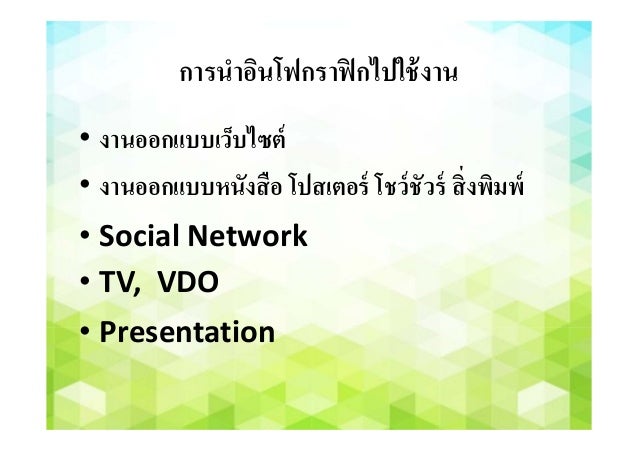 การนำอินโฟกราฟิกไปใช้งาน

• งานออกแบบเว็บไซต์
• งานออกแบบหนังสือ โปสเตอร์ โชว์ชัวร์ สิ่งพิมพ์
• Social Network
• TV, VDO
• Presentation